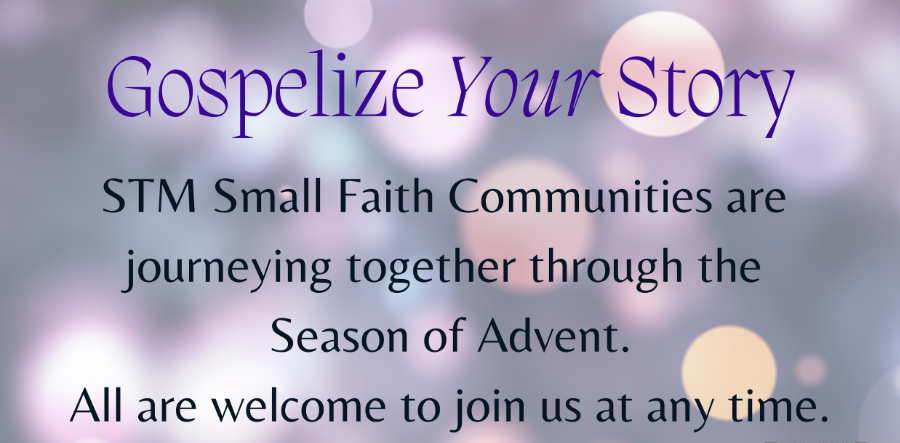 Gospelize Your Story

STM Small Faith Communities are journeying together through the Season of Advent.

All are welcome to join us at any time.